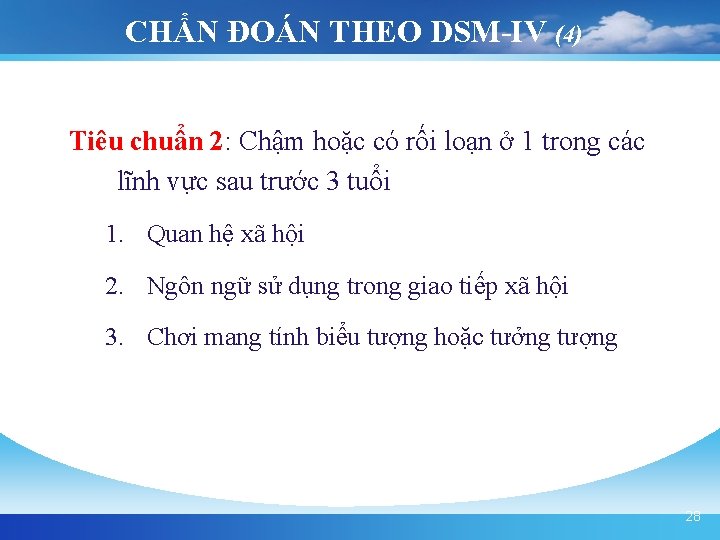 CHẨN ĐOÁN THEO DSM-IV (4)

Tiêu chuẩn 2: Chậm hoặc có rối loạn ở 1 trong các lĩnh vực sau trước 3 tuổi

1. Quan hệ xã hội

2. Ngôn ngữ sử dụng trong giao tiếp xã hội

3. Chơi mang tính biểu tượng hoặc tưởng tượng

28